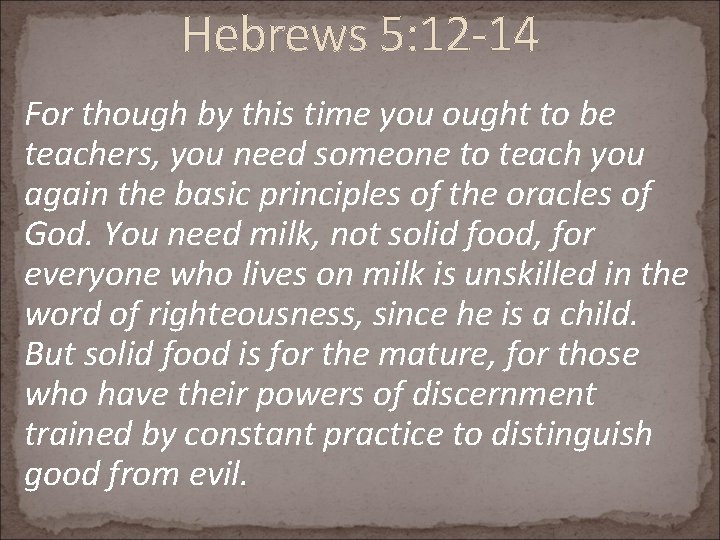 Hebrews 5:12-14

For though by this time you ought to be teachers, you need someone to teach you again the basic principles of the oracles of God. You need milk, not solid food, for everyone who lives on milk is unskilled in the word of righteousness, since he is a child. But solid food is for the mature, for those who have their powers of discernment trained by constant practice to distinguish good from evil.